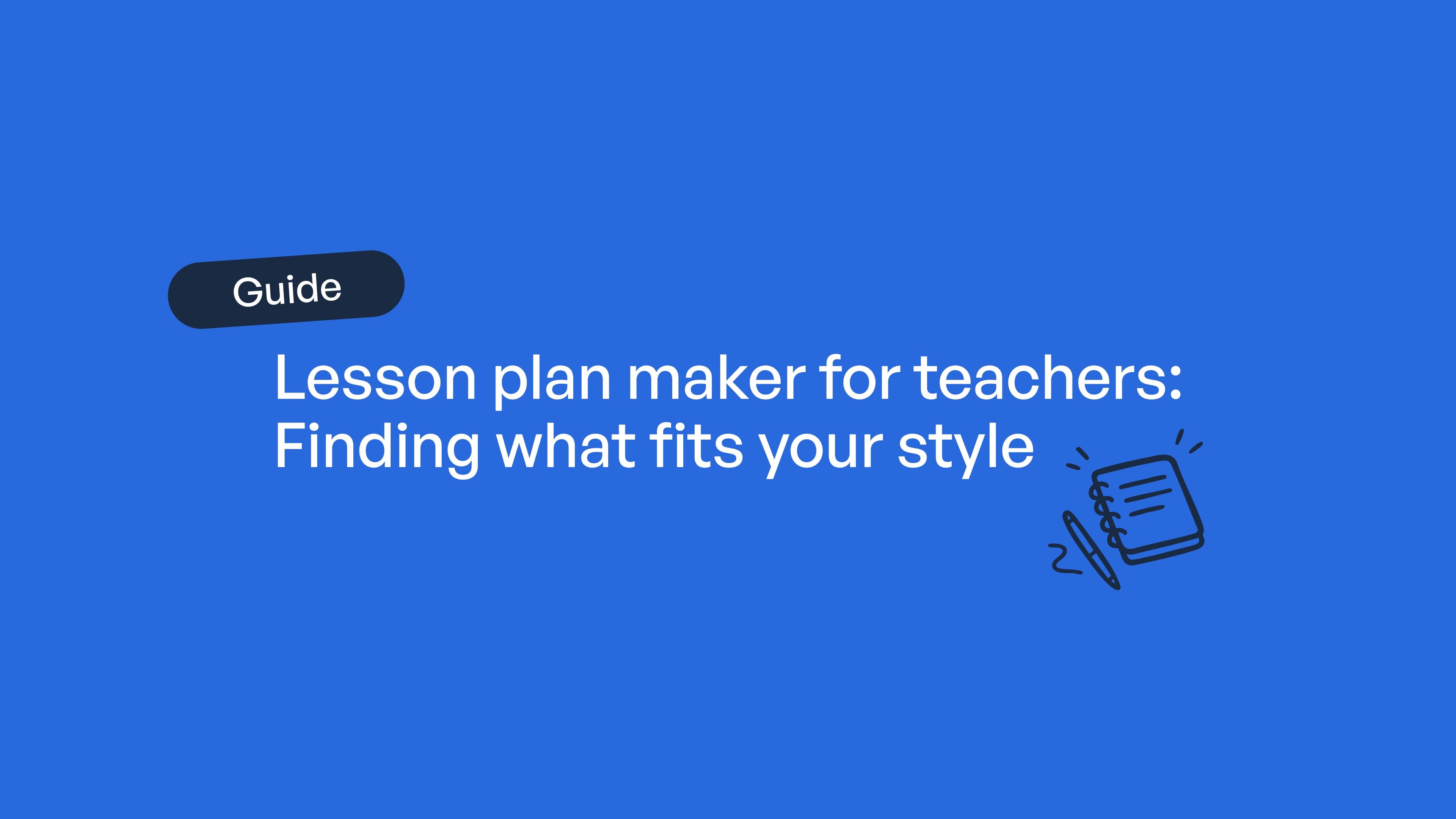 Guide

Lesson plan maker for teachers: Finding what fits your style